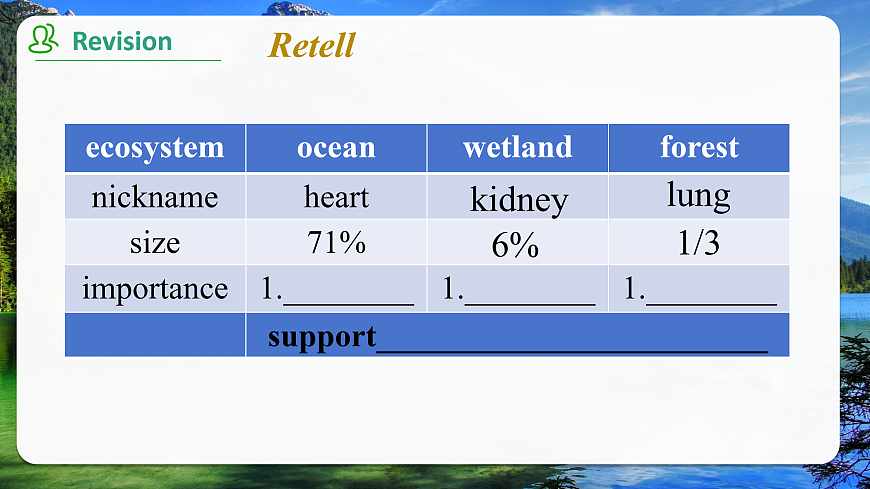 Revision

Retell

| ecosystem | ocean | wetland | forest |
|---|---|---|---|
| nickname | heart | kidney | lung |
| size | 71% | 6% | 1/3 |
| importance | 1.________ | 1.________ | 1.________ |
| | support________________________ | | |